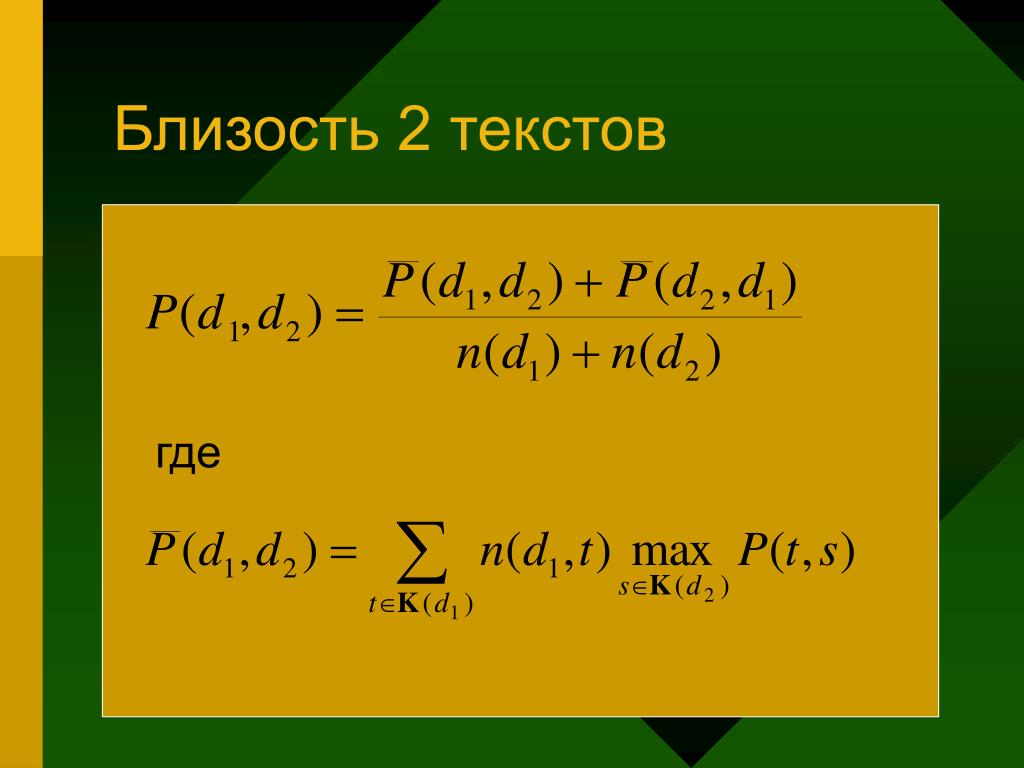 Близость 2 текстов

$P(d_1, d_2) = \frac{\overline{P}(d_1, d_2) + \overline{P}(d_2, d_1)}{n(d_1) + n(d_2)}$

где

$\overline{P}(d_1, d_2) = \sum_{t \in \mathbf{K}(d_1)} n(d_1, t) \max_{s \in \mathbf{K}(d_2)} P(t, s)$